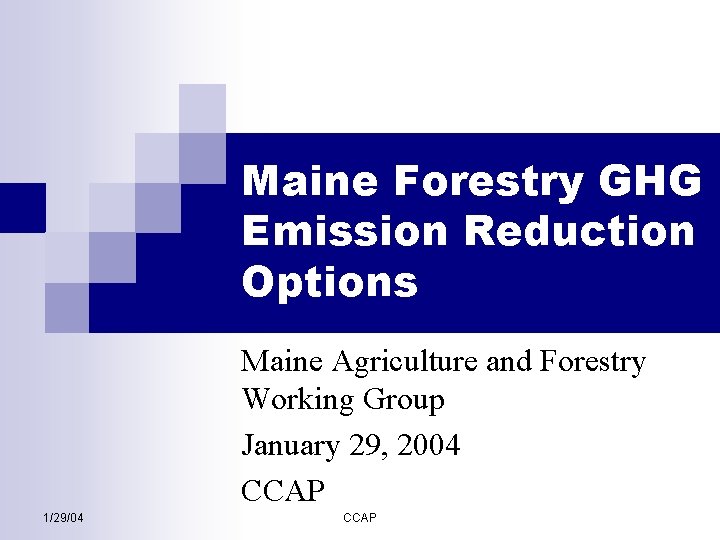 Maine Forestry GHG Emission Reduction Options

Maine Agriculture and Forestry Working Group

January 29, 2004

CCAP

1/29/04

CCAP